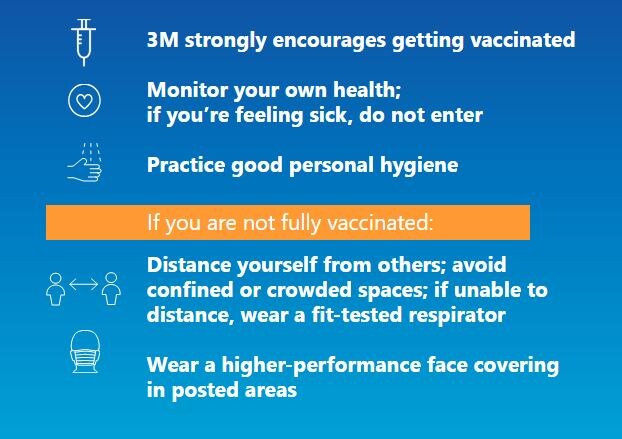 3M strongly encourages getting vaccinated

Monitor your own health;
if you're feeling sick, do not enter

Practice good personal hygiene

If you are not fully vaccinated:

Distance yourself from others; avoid confined or crowded spaces; if unable to distance, wear a fit-tested respirator

Wear a higher-performance face covering in posted areas